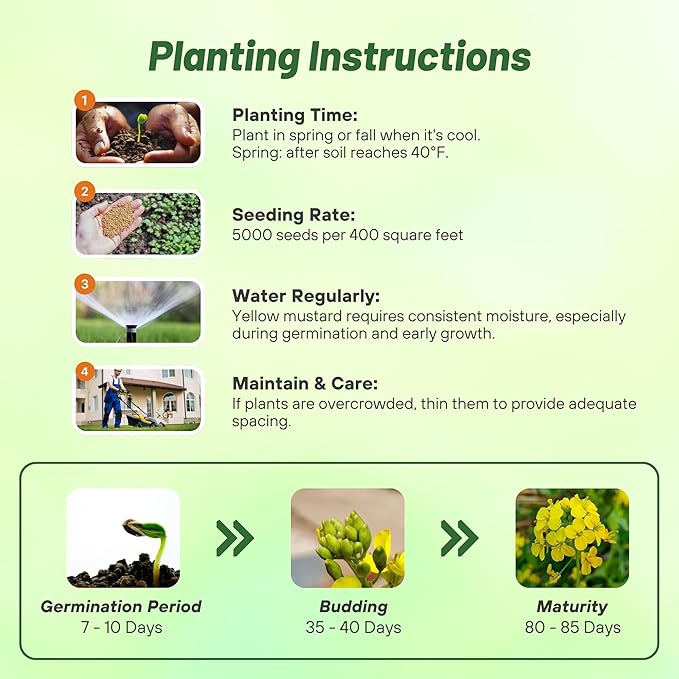 Planting Instructions

1

Planting Time:
Plant in spring or fall when it's cool.
Spring: after soil reaches 40°F.

2

Seeding Rate:
5000 seeds per 400 square feet

3

Water Regularly:
Yellow mustard requires consistent moisture, especially during germination and early growth.

4

Maintain & Care:
If plants are overcrowded, thin them to provide adequate spacing.

Germination Period
7 - 10 Days

Budding
35 - 40 Days

Maturity
80 - 85 Days